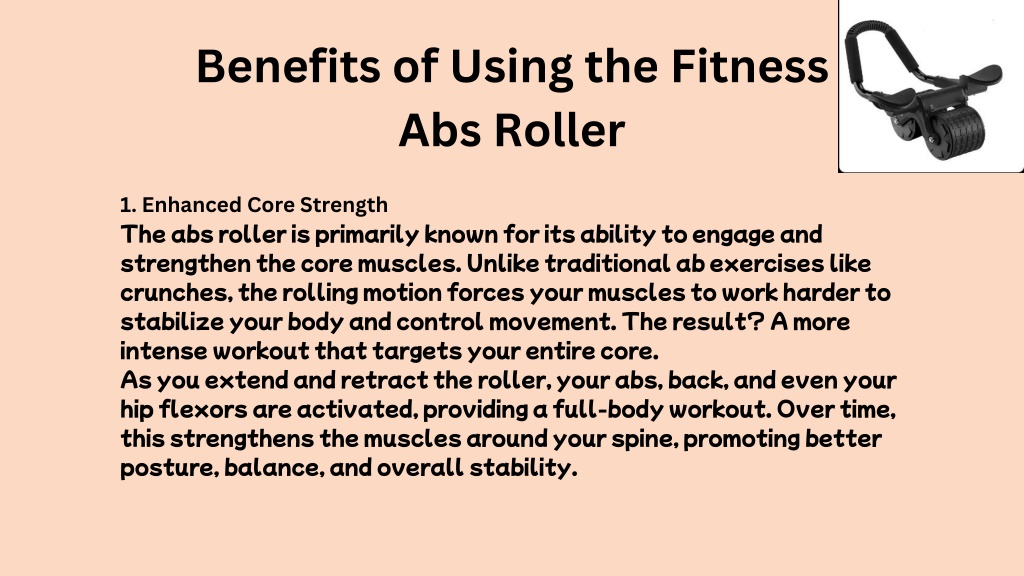 Benefits of Using the Fitness Abs Roller

1. Enhanced Core Strength
The abs roller is primarily known for its ability to engage and strengthen the core muscles. Unlike traditional ab exercises like crunches, the rolling motion forces your muscles to work harder to stabilize your body and control movement. The result? A more intense workout that targets your entire core.
As you extend and retract the roller, your abs, back, and even your hip flexors are activated, providing a full-body workout. Over time, this strengthens the muscles around your spine, promoting better posture, balance, and overall stability.